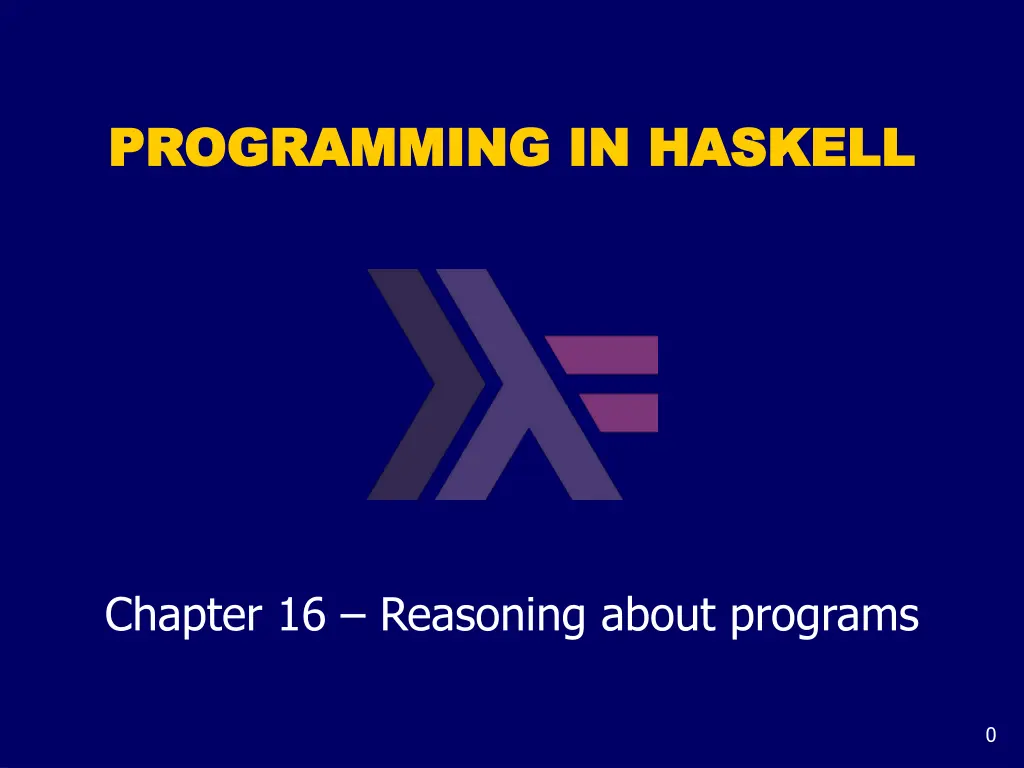 PROGRAMMING IN HASKELL

Chapter 16 – Reasoning about programs

0